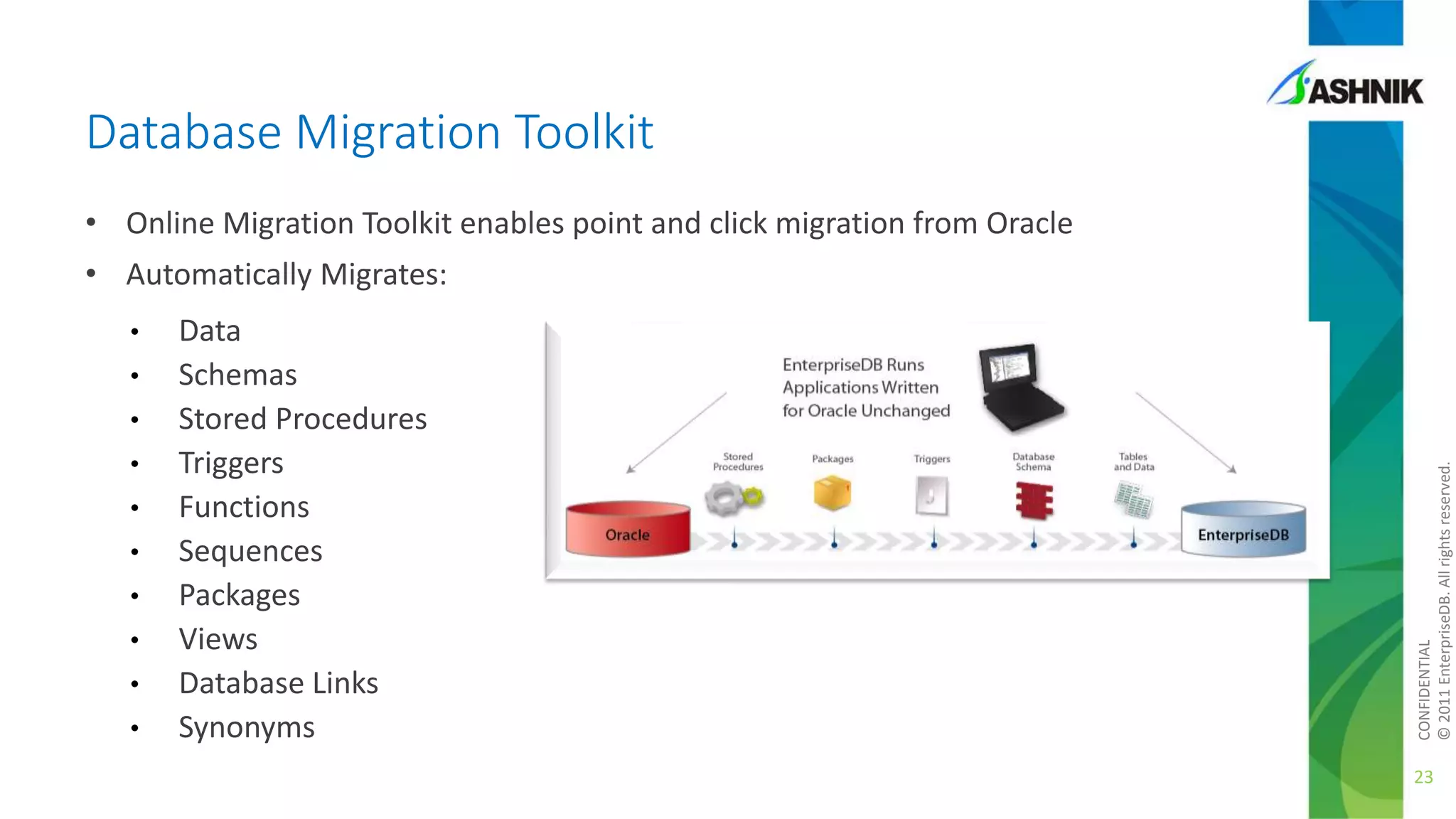 ASHNIK

Database Migration Toolkit

• Online Migration Toolkit enables point and click migration from Oracle
• Automatically Migrates:
  • Data
  • Schemas
  • Stored Procedures
  • Triggers
  • Functions
  • Sequences
  • Packages
  • Views
  • Database Links
  • Synonyms

EnterpriseDB Runs Applications Written for Oracle Unchanged

Stored Procedures
Packages
Triggers
Database Schema
Tables and Data

Oracle
EnterpriseDB

CONFIDENTIAL
© 2011 EnterpriseDB. All rights reserved.

23